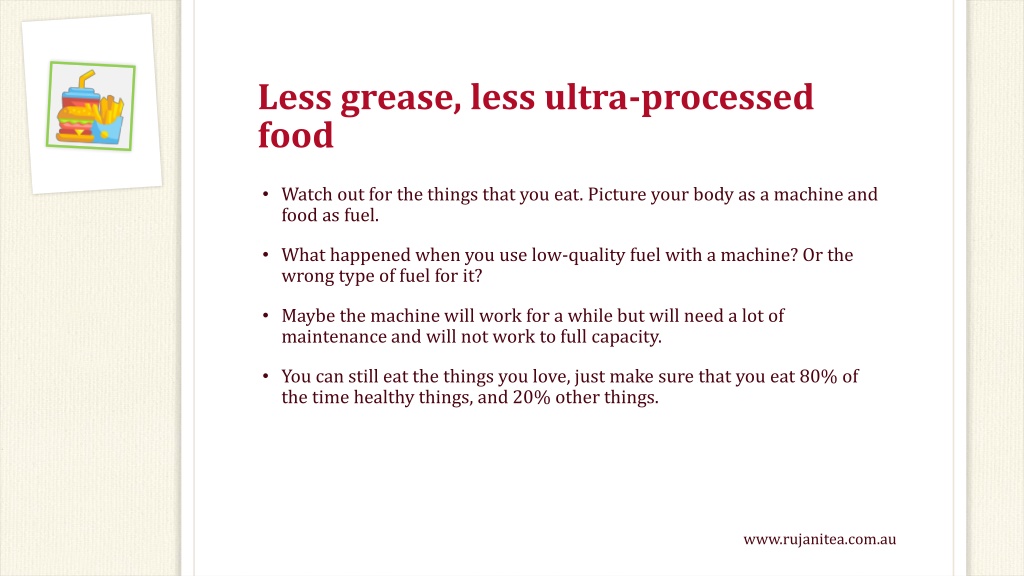 Less grease, less ultra-processed food

• Watch out for the things that you eat. Picture your body as a machine and food as fuel.

• What happened when you use low-quality fuel with a machine? Or the wrong type of fuel for it?

• Maybe the machine will work for a while but will need a lot of maintenance and will not work to full capacity.

• You can still eat the things you love, just make sure that you eat 80% of the time healthy things, and 20% other things.

www.rujanitea.com.au